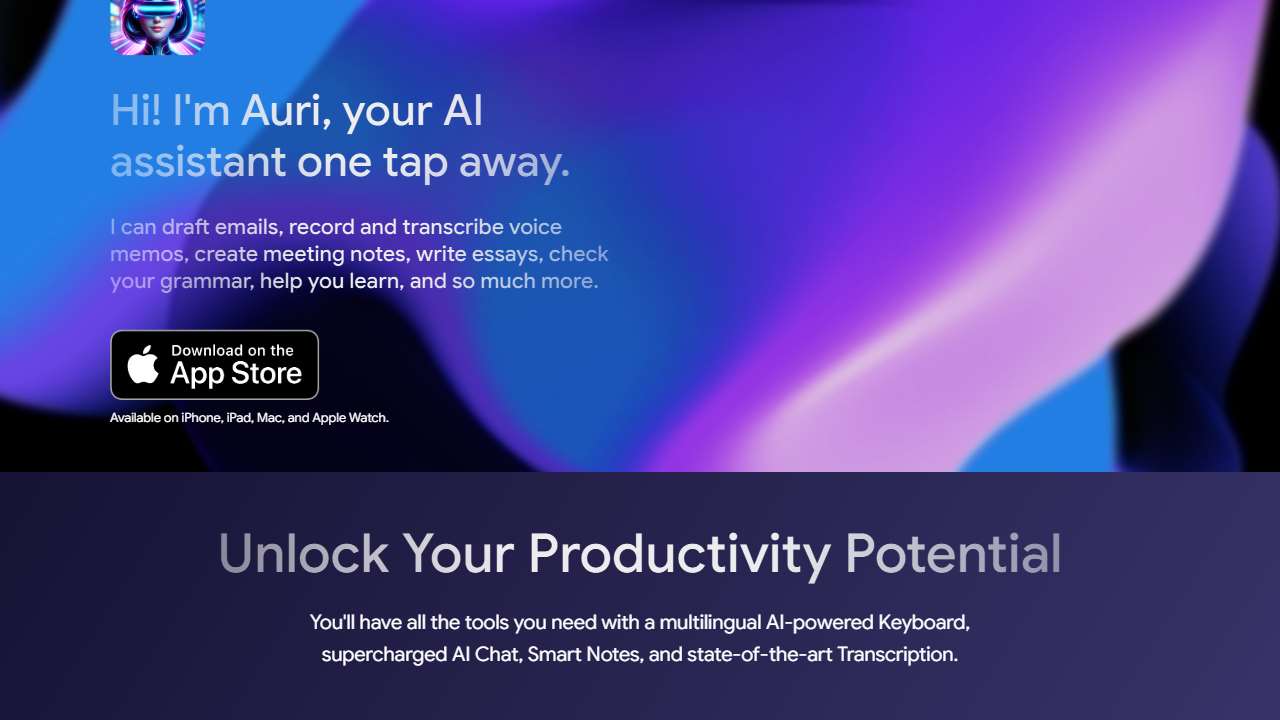 Hi! I'm Auri, your AI assistant one tap away.

I can draft emails, record and transcribe voice memos, create meeting notes, write essays, check your grammar, help you learn, and so much more.

Download on the
App Store

Available on iPhone, iPad, Mac, and Apple Watch.

Unlock Your Productivity Potential

You'll have all the tools you need with a multilingual AI-powered Keyboard, supercharged AI Chat, Smart Notes, and state-of-the-art Transcription.